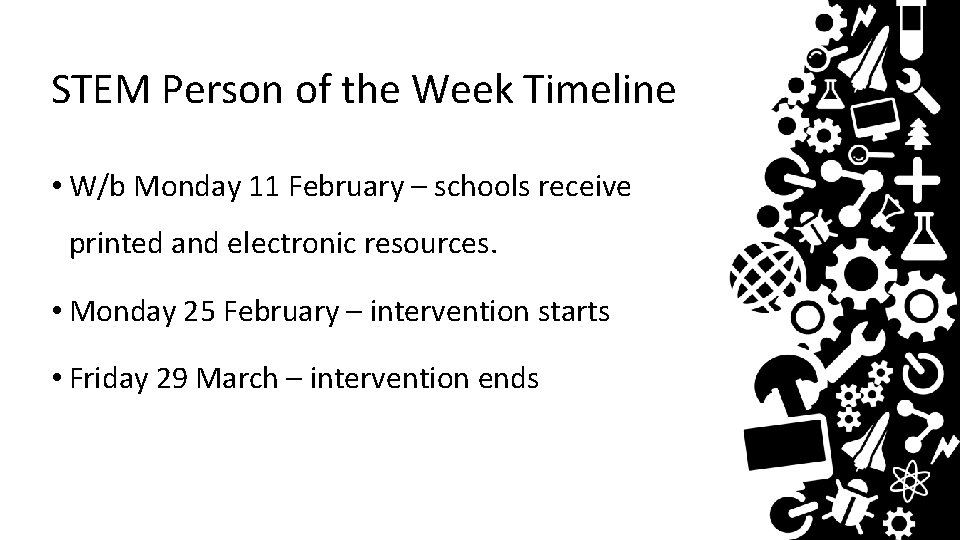 STEM Person of the Week Timeline

• W/b Monday 11 February – schools receive printed and electronic resources.

• Monday 25 February – intervention starts

• Friday 29 March – intervention ends